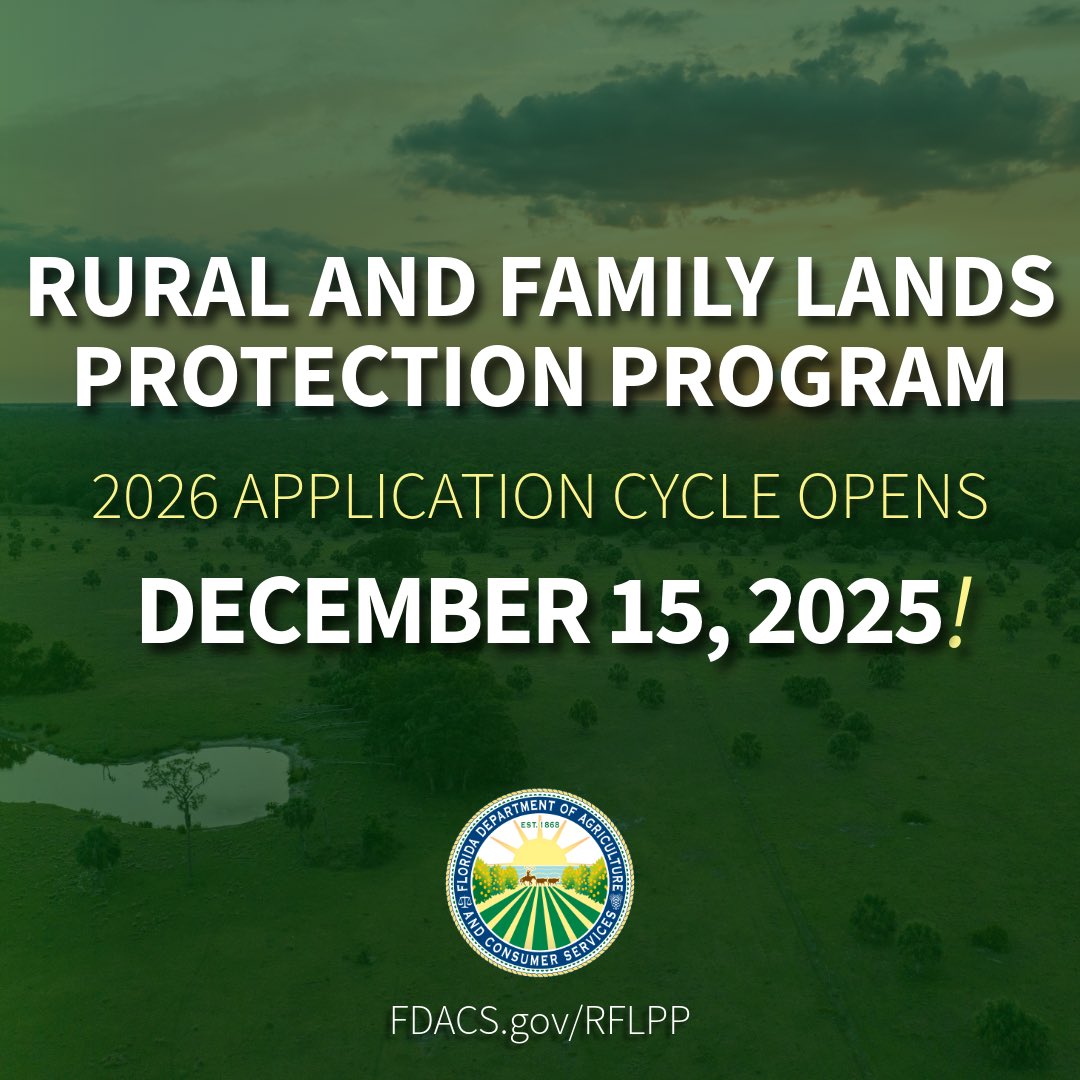 RURAL AND FAMILY LANDS PROTECTION PROGRAM

2026 APPLICATION CYCLE OPENS

DECEMBER 15, 2025!

FLORIDA DEPARTMENT OF AGRICULTURE AND CONSUMER SERVICES
EST. 1868

FDACS.gov/RFLPP